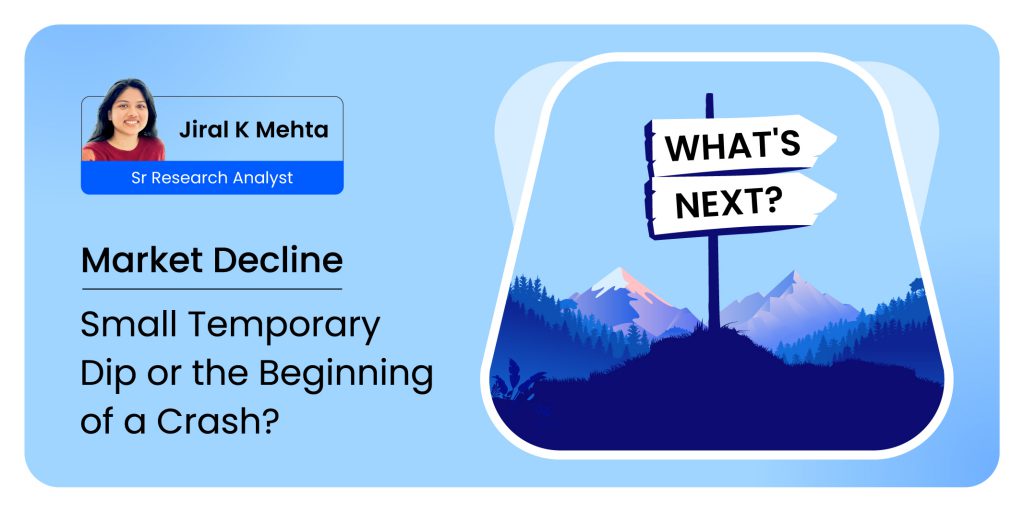 Jiral K Mehta
Sr Research Analyst

Market Decline

Small Temporary Dip or the Beginning of a Crash?

WHAT'S
NEXT?